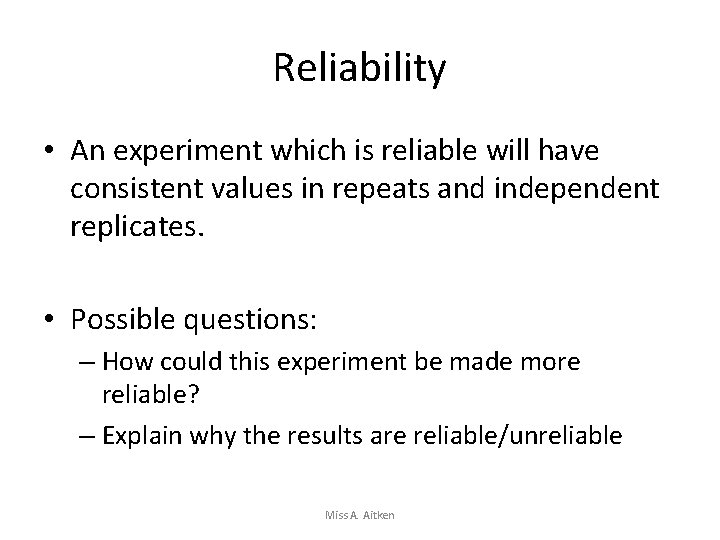 Reliability

• An experiment which is reliable will have consistent values in repeats and independent replicates.

• Possible questions:
– How could this experiment be made more reliable?
– Explain why the results are reliable/unreliable

Miss A. Aitken